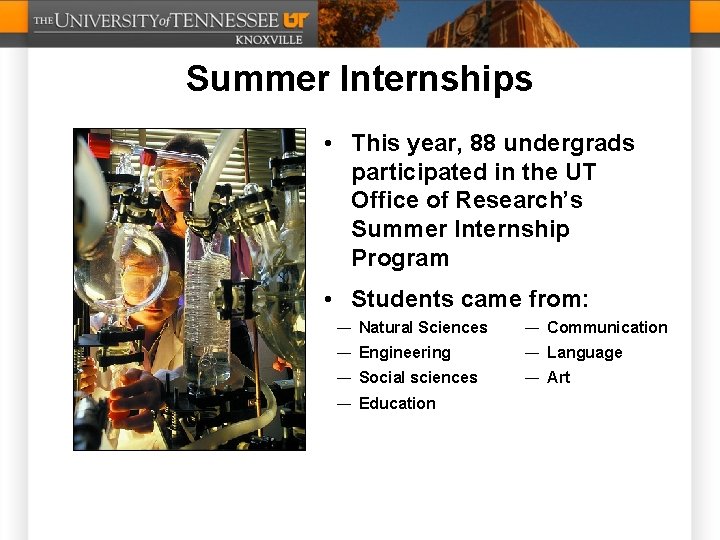 THE UNIVERSITY of TENNESSEE UT
KNOXVILLE

Summer Internships

• This year, 88 undergrads participated in the UT Office of Research's Summer Internship Program

• Students came from:
— Natural Sciences
— Engineering
— Social sciences
— Education
— Communication
— Language
— Art